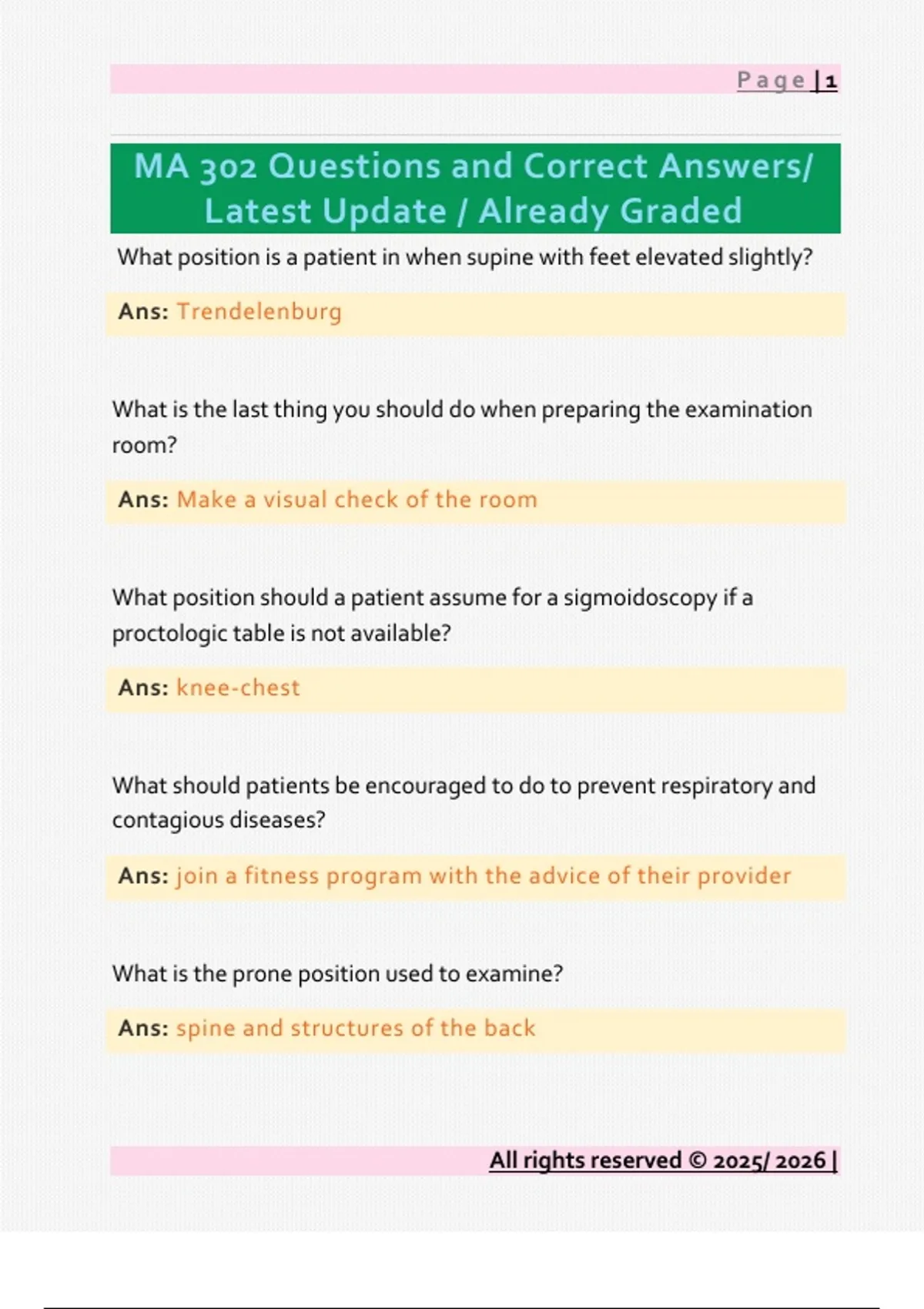 Page | 1

MA 302 Questions and Correct Answers/ Latest Update / Already Graded

What position is a patient in when supine with feet elevated slightly?

Ans: Trendelenburg

What is the last thing you should do when preparing the examination room?

Ans: Make a visual check of the room

What position should a patient assume for a sigmoidoscopy if a proctologic table is not available?

Ans: knee-chest

What should patients be encouraged to do to prevent respiratory and contagious diseases?

Ans: join a fitness program with the advice of their provider

What is the prone position used to examine?

Ans: spine and structures of the back

All rights reserved © 2025/ 2026 |